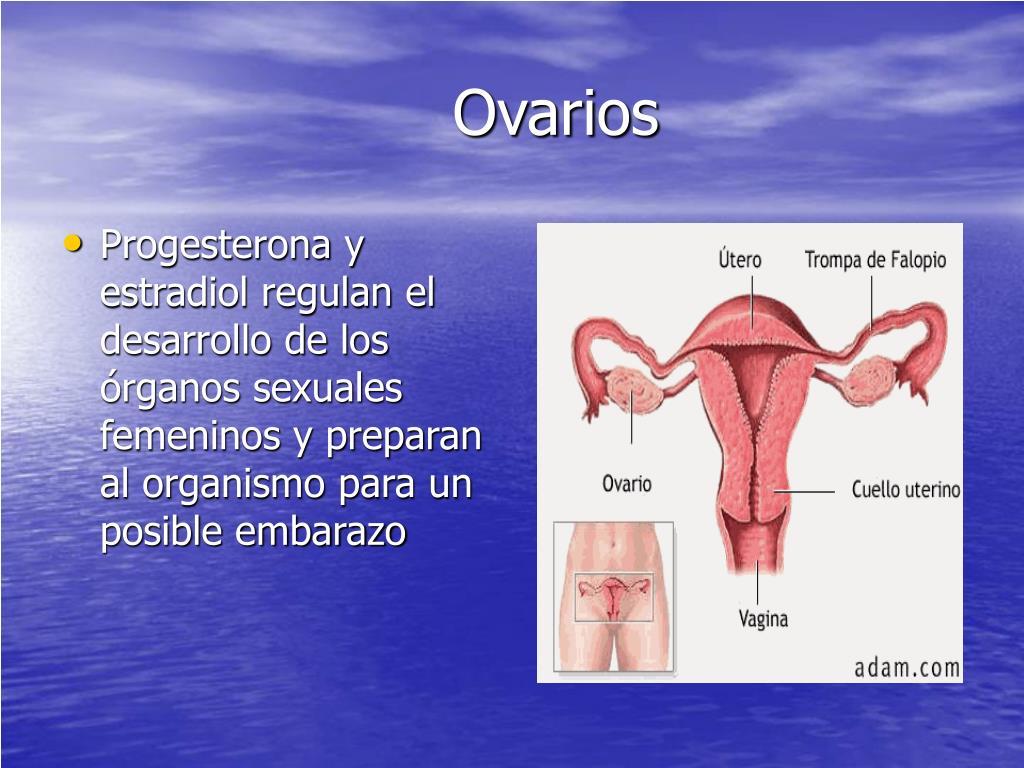 Ovarios

• Progesterona y estradiol regulan el desarrollo de los órganos sexuales femeninos y preparan al organismo para un posible embarazo

Útero
Trompa de Falopio
Ovario
Cuello uterino
Vagina
adam.com